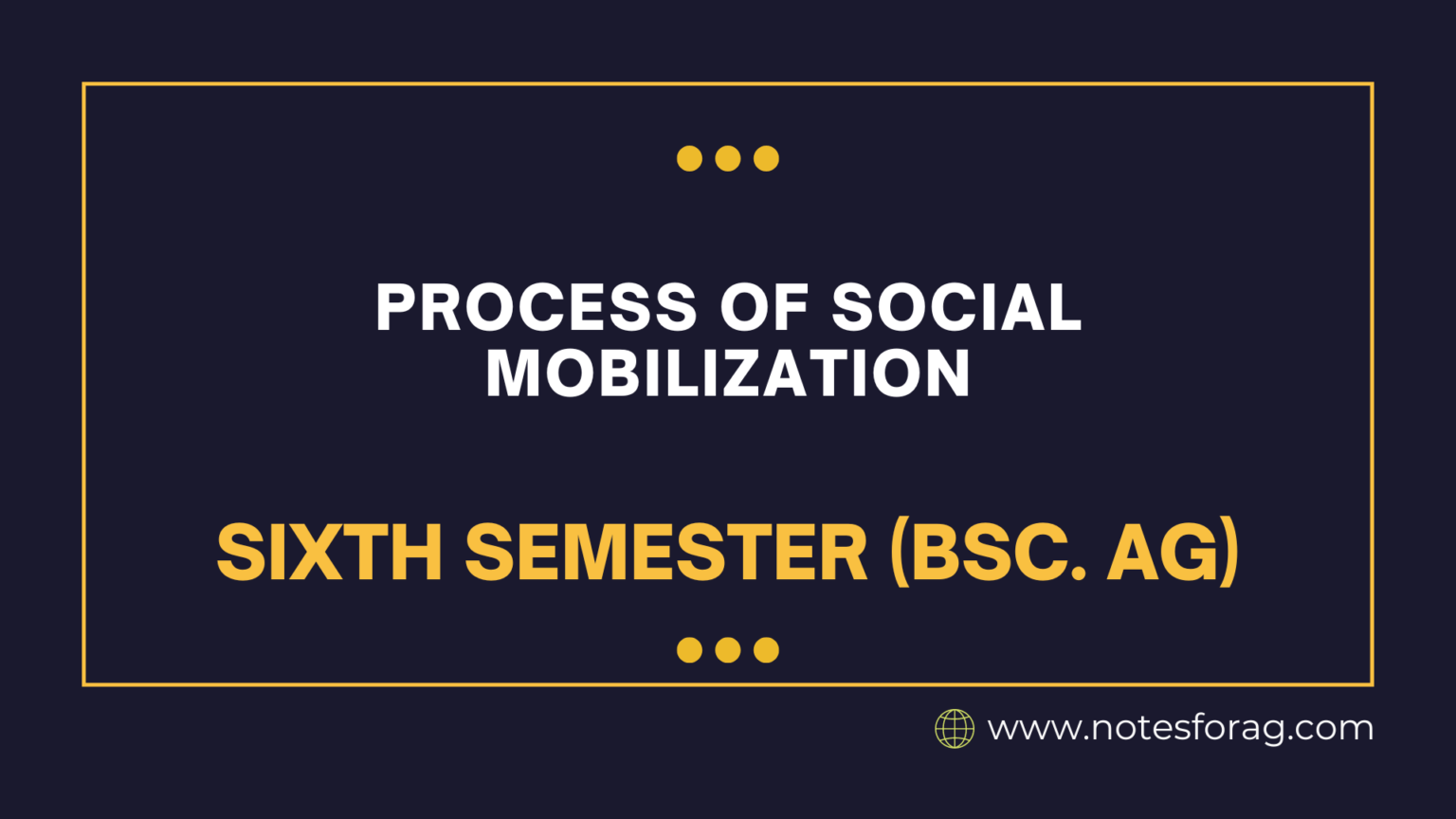 PROCESS OF SOCIAL MOBILIZATION

SIXTH SEMESTER (BSC. AG)

www.notesforag.com